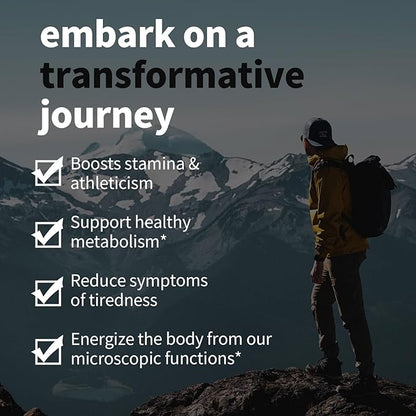 embark on a transformative journey

Boosts stamina & athleticism

Support healthy metabolism*

Reduce symptoms of tiredness

Energize the body from our microscopic functions*